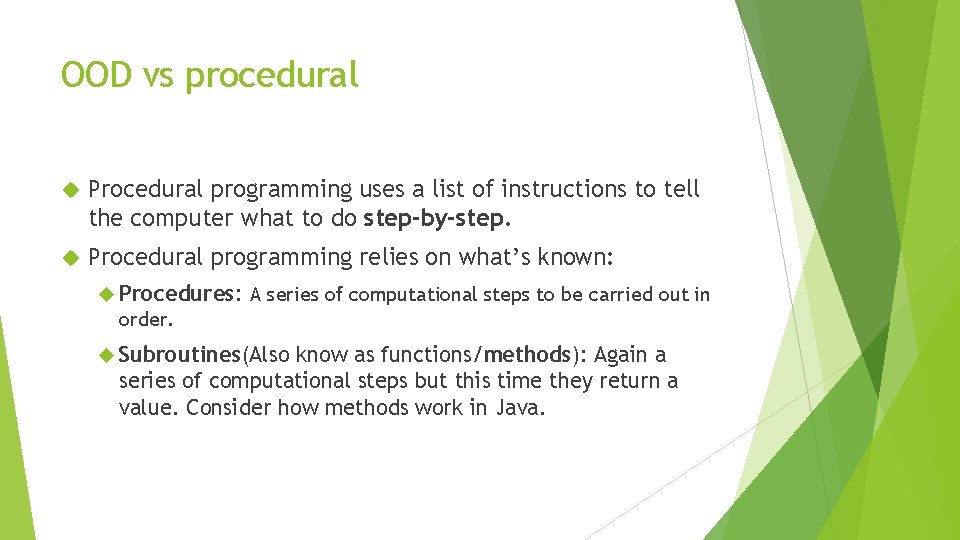 OOD vs procedural

Procedural programming uses a list of instructions to tell the computer what to do step-by-step.

Procedural programming relies on what's known:

Procedures: A series of computational steps to be carried out in order.

Subroutines(Also know as functions/methods): Again a series of computational steps but this time they return a value. Consider how methods work in Java.